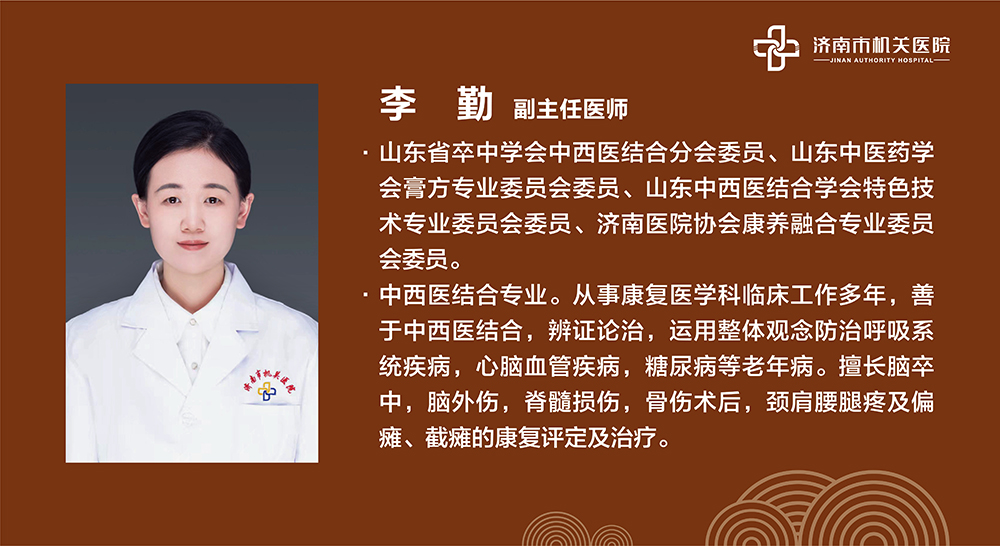 济南市机关医院
JINAN AUTHORITY HOSPITAL

李　勤　副主任医师

· 山东省卒中学会中西医结合分会委员、山东中医药学会膏方专业委员会委员、山东中西医结合学会特色技术专业委员会委员、济南医院协会康养融合专业委员会委员。

· 中西医结合专业。从事康复医学科临床工作多年，善于中西医结合，辨证论治，运用整体观念防治呼吸系统疾病，心脑血管疾病，糖尿病等老年病。擅长脑卒中，脑外伤，脊髓损伤，骨伤术后，颈肩腰腿疼及偏瘫、截瘫的康复评定及治疗。

济南市机关医院